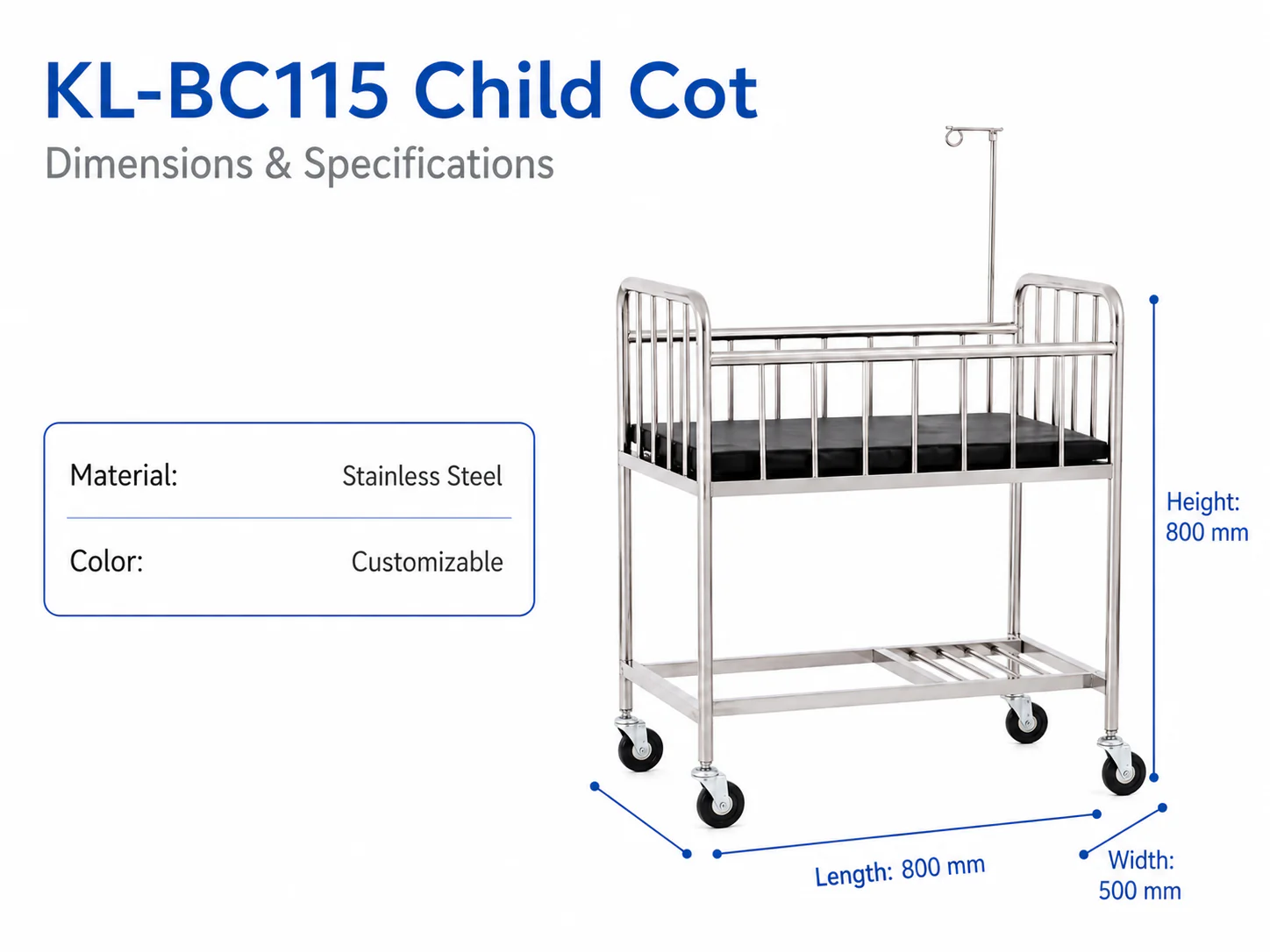 KL-BC115 Child Cot
Dimensions & Specifications

| Material: | Stainless Steel |
|---|---|
| Color: | Customizable |

Height: 800 mm

Length: 800 mm

Width: 500 mm